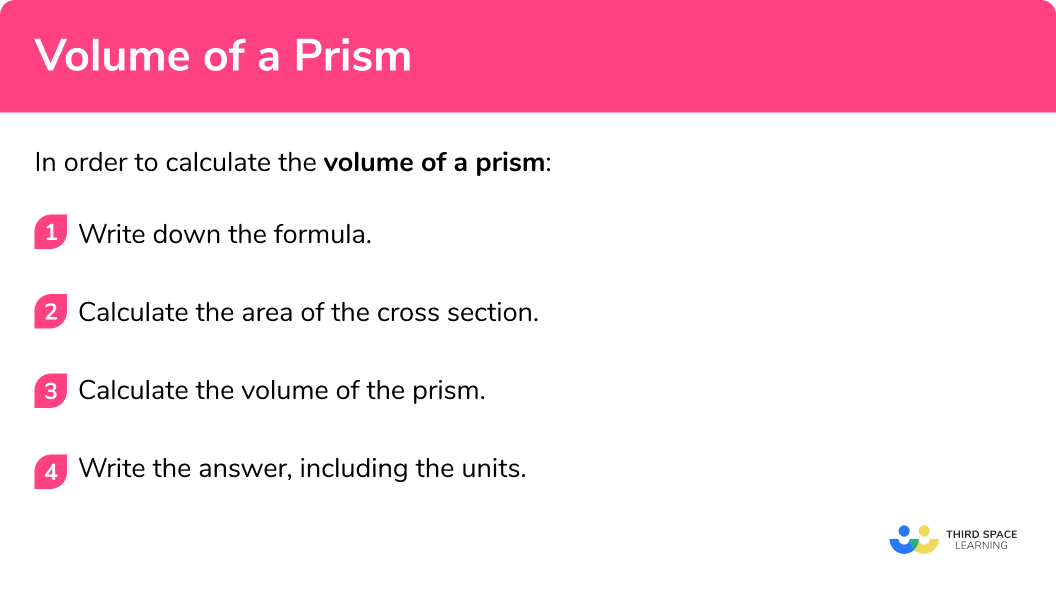 Volume of a Prism

In order to calculate the volume of a prism:

1 Write down the formula.

2 Calculate the area of the cross section.

3 Calculate the volume of the prism.

4 Write the answer, including the units.

THIRD SPACE LEARNING